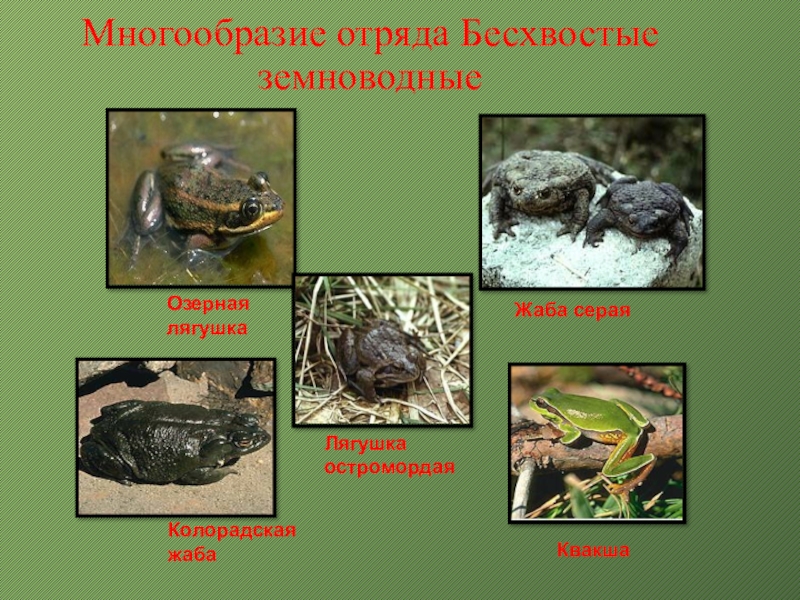 Многообразие отряда Бесхвостые земноводные

Озерная лягушка

Жаба серая

Лягушка остромордая

Колорадская жаба

Квакша